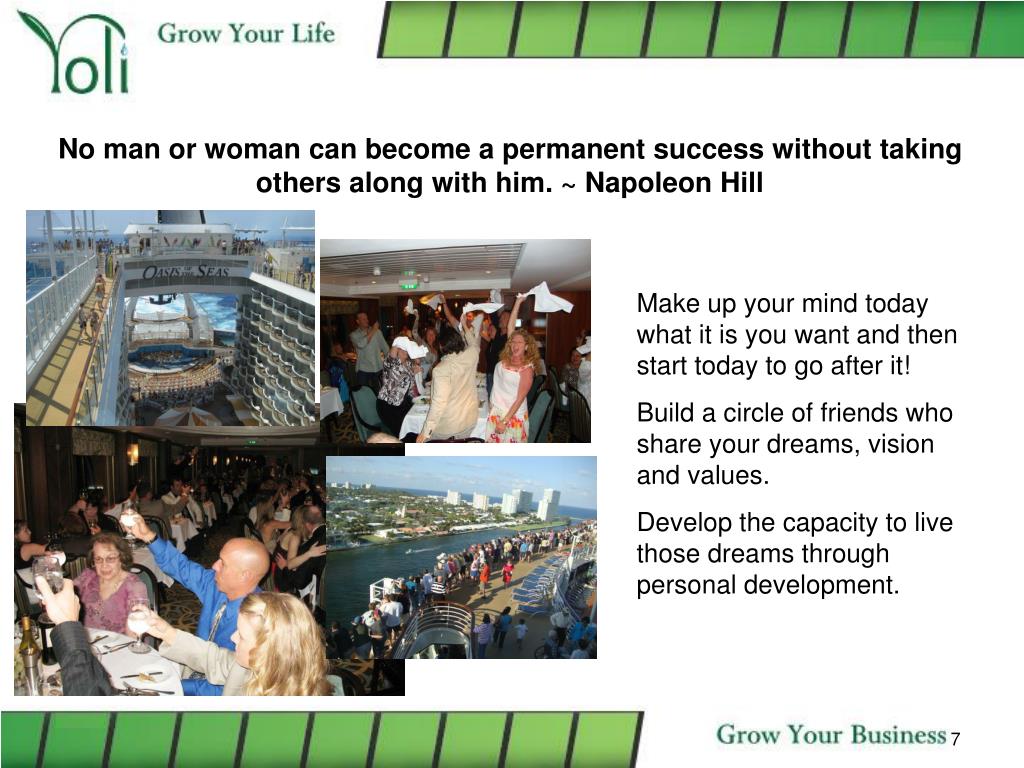 Yoli Grow Your Life

No man or woman can become a permanent success without taking others along with him. ~ Napoleon Hill

OASIS OF THE SEAS

Make up your mind today what it is you want and then start today to go after it!

Build a circle of friends who share your dreams, vision and values.

Develop the capacity to live those dreams through personal development.

Grow Your Business 7